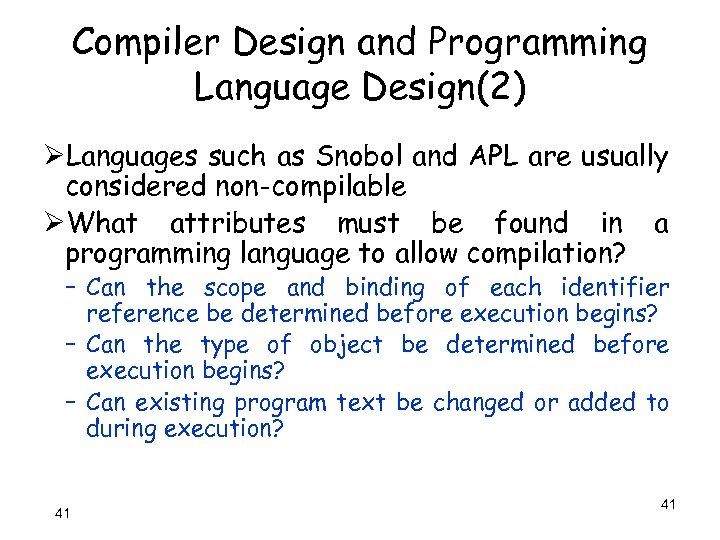 Compiler Design and Programming Language Design(2)

➢Languages such as Snobol and APL are usually considered non-compilable

➢What attributes must be found in a programming language to allow compilation?

– Can the scope and binding of each identifier reference be determined before execution begins?

– Can the type of object be determined before execution begins?

– Can existing program text be changed or added to during execution?

41

41